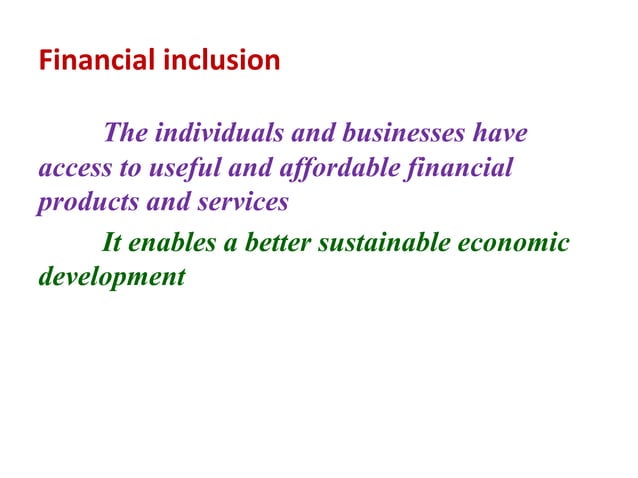 Financial inclusion

The individuals and businesses have access to useful and affordable financial products and services

It enables a better sustainable economic development